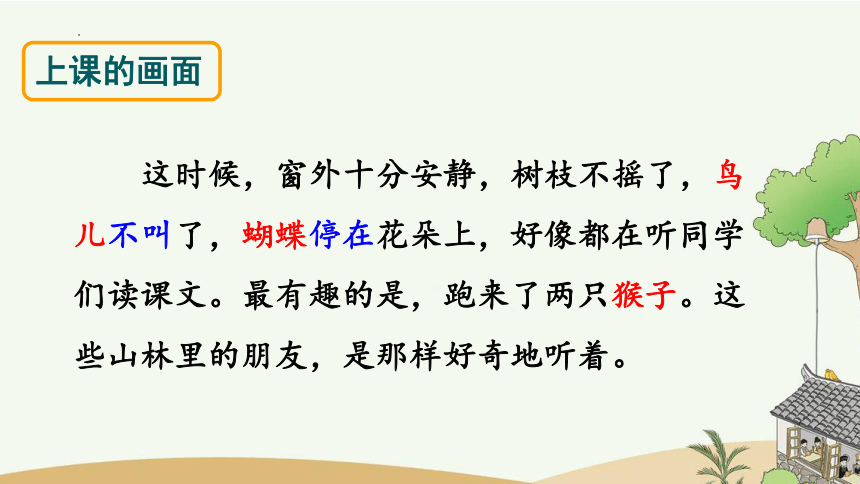 上课的画面

这时候，窗外十分安静，树枝不摇了，鸟儿不叫了，蝴蝶停在花朵上，好像都在听同学们读课文。最有趣的是，跑来了两只猴子。这些山林里的朋友，是那样好奇地听着。